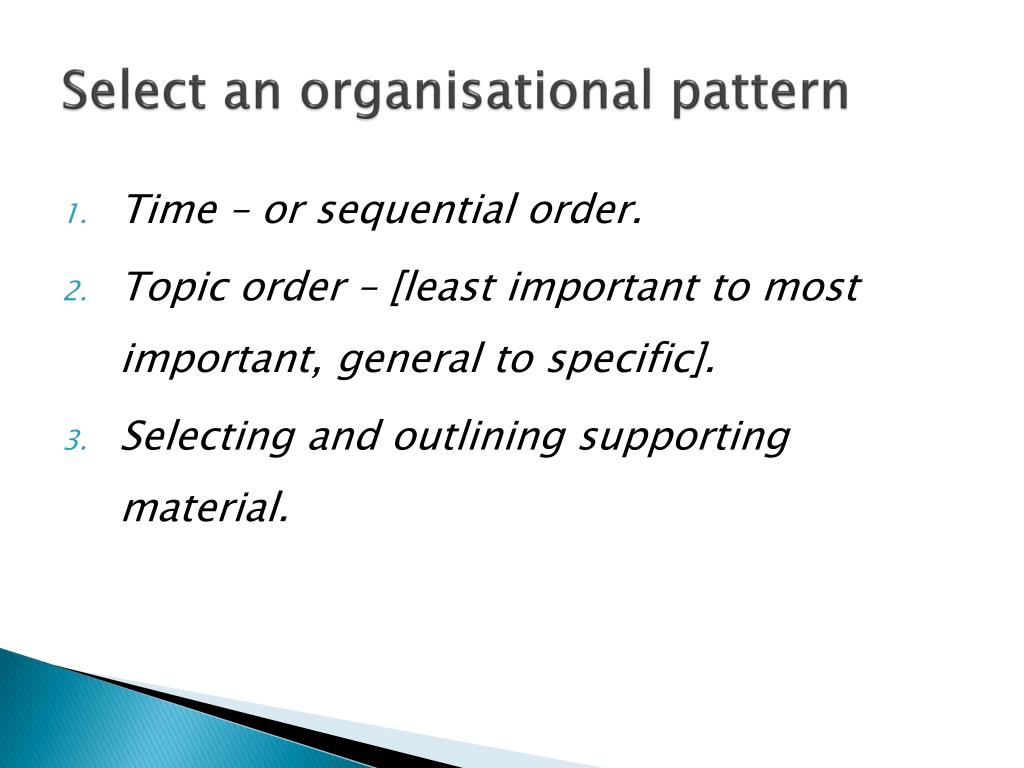 Select an organisational pattern

1. Time – or sequential order.
2. Topic order – [least important to most important, general to specific].
3. Selecting and outlining supporting material.